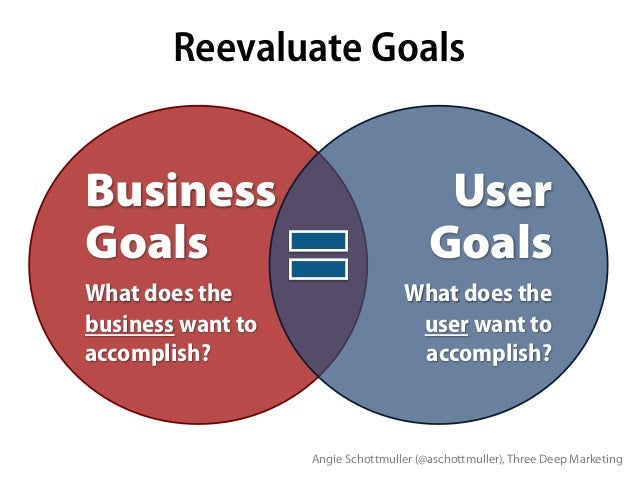 Reevaluate Goals

Business Goals

What does the business want to accomplish?

=

User Goals

What does the user want to accomplish?

Angie Schottmuller (@aschottmuller), Three Deep Marketing